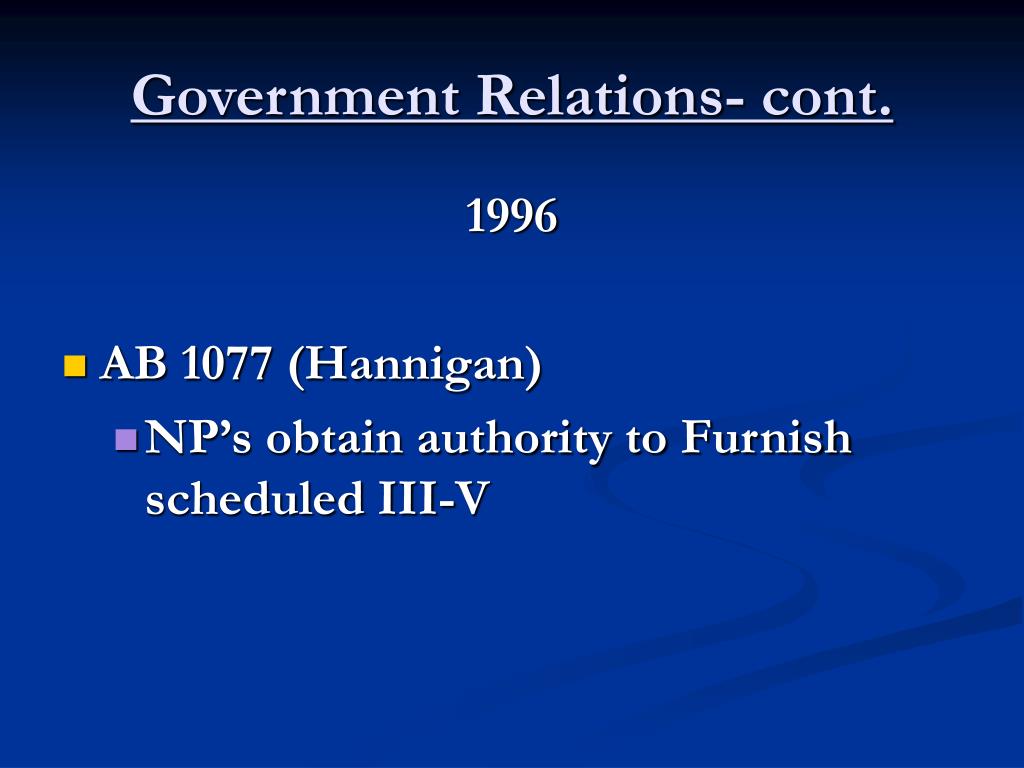 Government Relations- cont.

1996

AB 1077 (Hannigan)

NP’s obtain authority to Furnish scheduled III-V